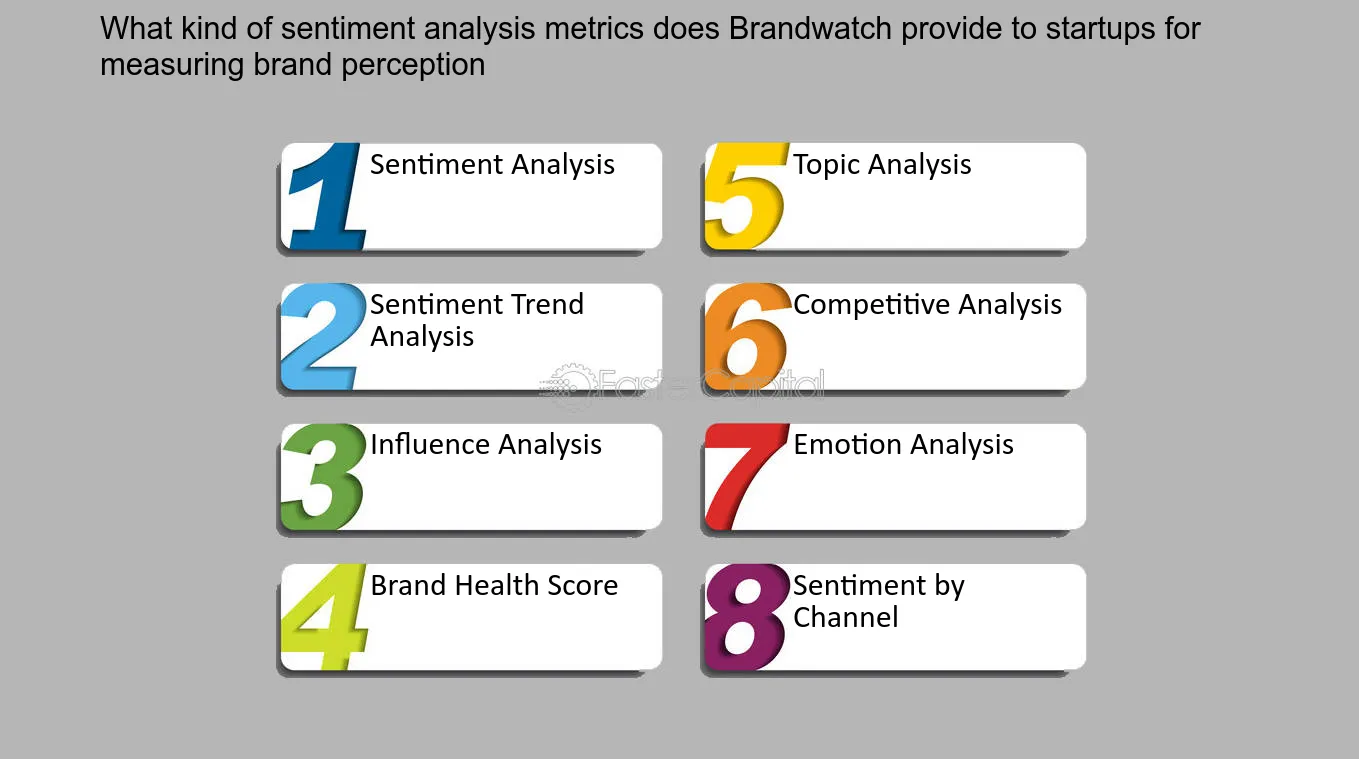 What kind of sentiment analysis metrics does Brandwatch provide to startups for measuring brand perception

1 Sentiment Analysis

2 Sentiment Trend Analysis

3 Influence Analysis

4 Brand Health Score

5 Topic Analysis

6 Competitive Analysis

7 Emotion Analysis

8 Sentiment by Channel

FasterCapital